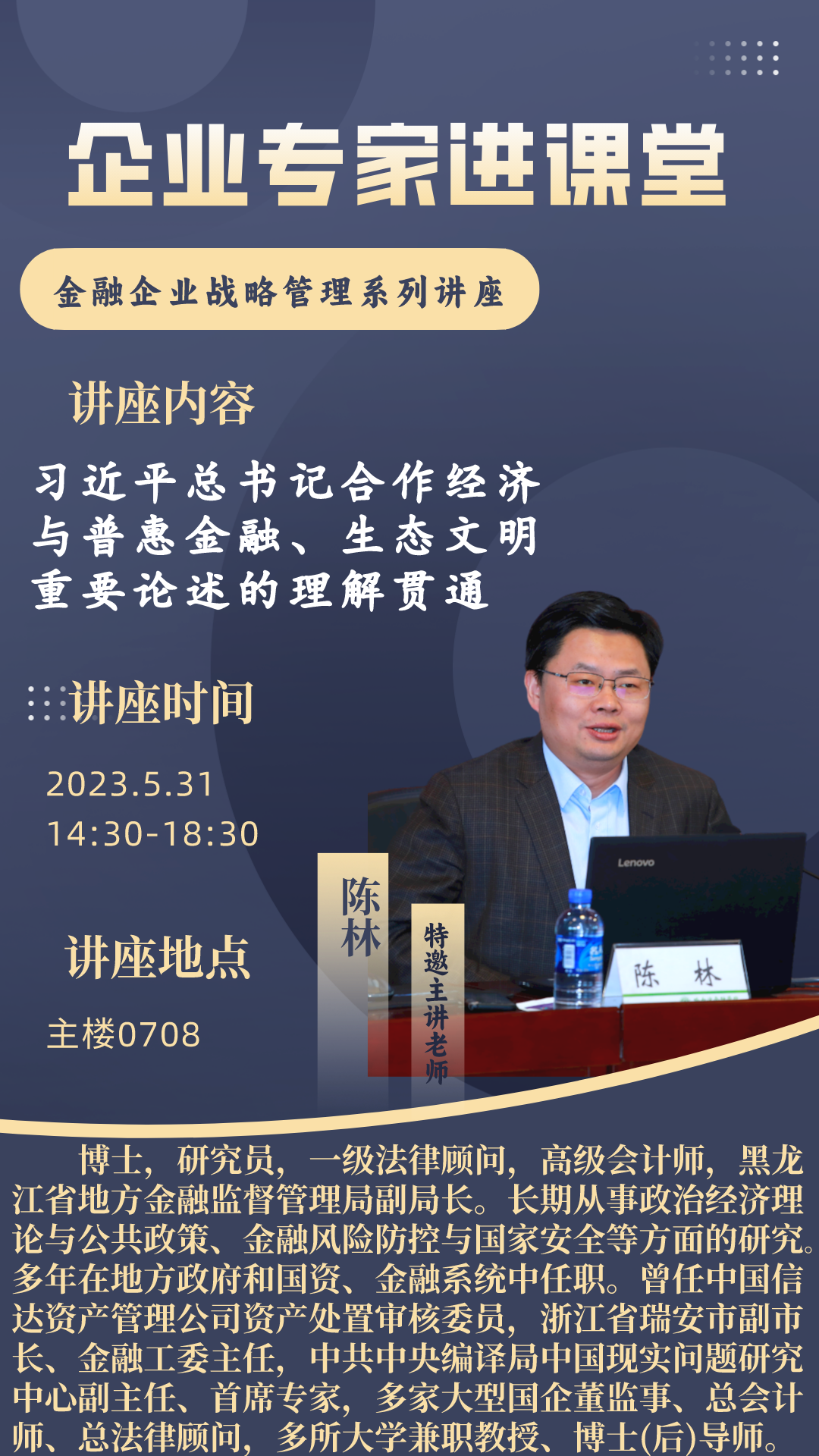 企业专家进课堂

金融企业战略管理系列讲座

讲座内容

习近平总书记合作经济与普惠金融、生态文明重要论述的理解贯通

讲座时间

2023.5.31
14:30-18:30

讲座地点

主楼0708

陈林

特邀主讲老师

Lenovo

陈 林

博士，研究员，一级法律顾问，高级会计师，黑龙江省地方金融监督管理局副局长。长期从事政治经济理论与公共政策、金融风险防控与国家安全等方面的研究。多年在地方政府和国资、金融系统中任职。曾任中国信达资产管理公司资产处置审核委员，浙江省瑞安市副市长、金融工委主任，中共中央编译局中国现实问题研究中心副主任、首席专家，多家大型国企董监事、总会计师、总法律顾问，多所大学兼职教授、博士(后)导师。